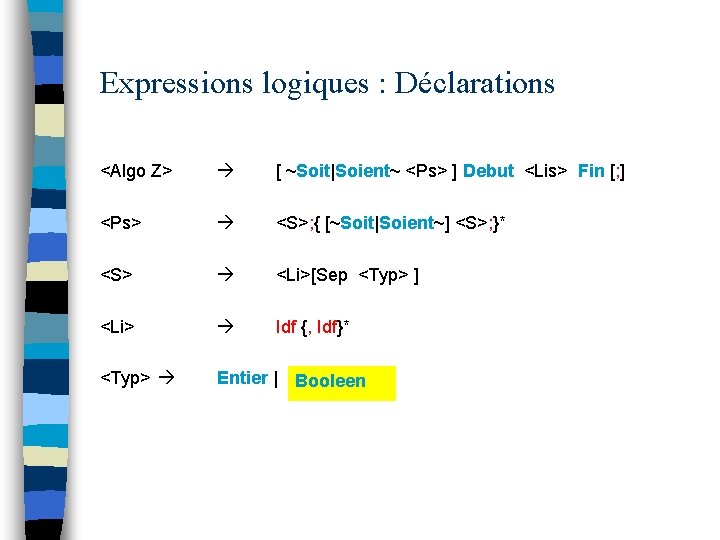 Expressions logiques : Déclarations

<Algo Z> → [ ~Soit|Soient~ <Ps> ] Debut <Lis> Fin [;]

<Ps> → <S>;{ [~Soit|Soient~] <S>;}*

<S> → <Li>[Sep <Typ> ]

<Li> → Idf {, Idf}*

<Typ> → Entier | Booleen